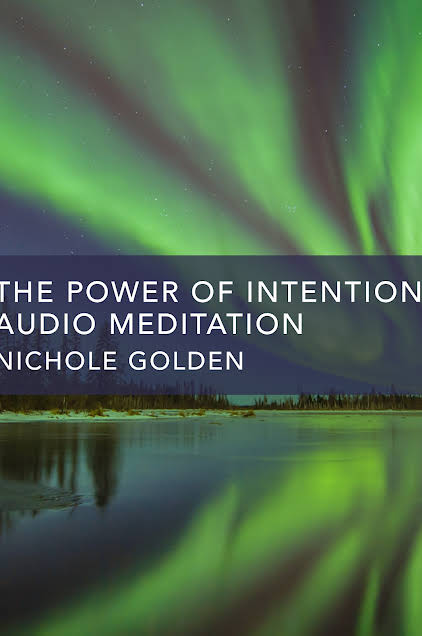 THE POWER OF INTENTION
AUDIO MEDITATION
NICHOLE GOLDEN